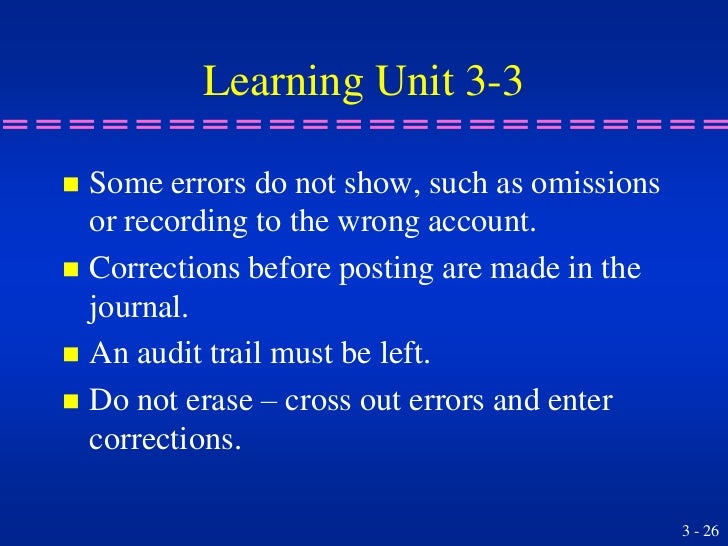 Learning Unit 3-3

- Some errors do not show, such as omissions or recording to the wrong account.
- Corrections before posting are made in the journal.
- An audit trail must be left.
- Do not erase – cross out errors and enter corrections.

3 - 26